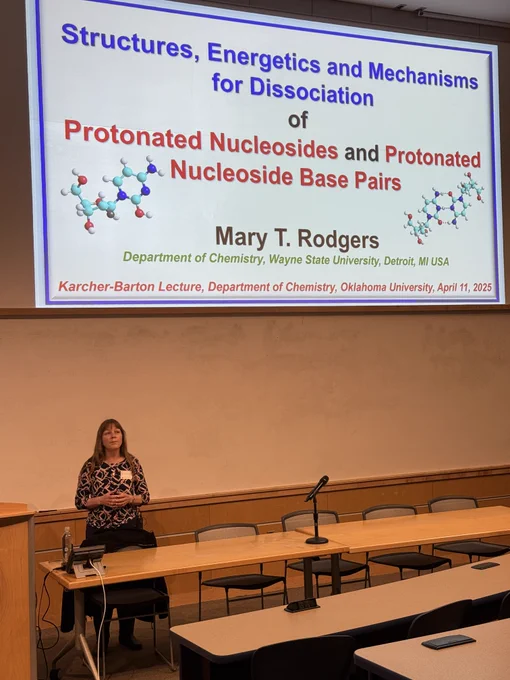 Structures, Energetics and Mechanisms for Dissociation of Protonated Nucleosides and Protonated Nucleoside Base Pairs

Mary T. Rodgers

Department of Chemistry, Wayne State University, Detroit, MI USA

Karcher-Barton Lecture, Department of Chemistry, Oklahoma University, April 11, 2025